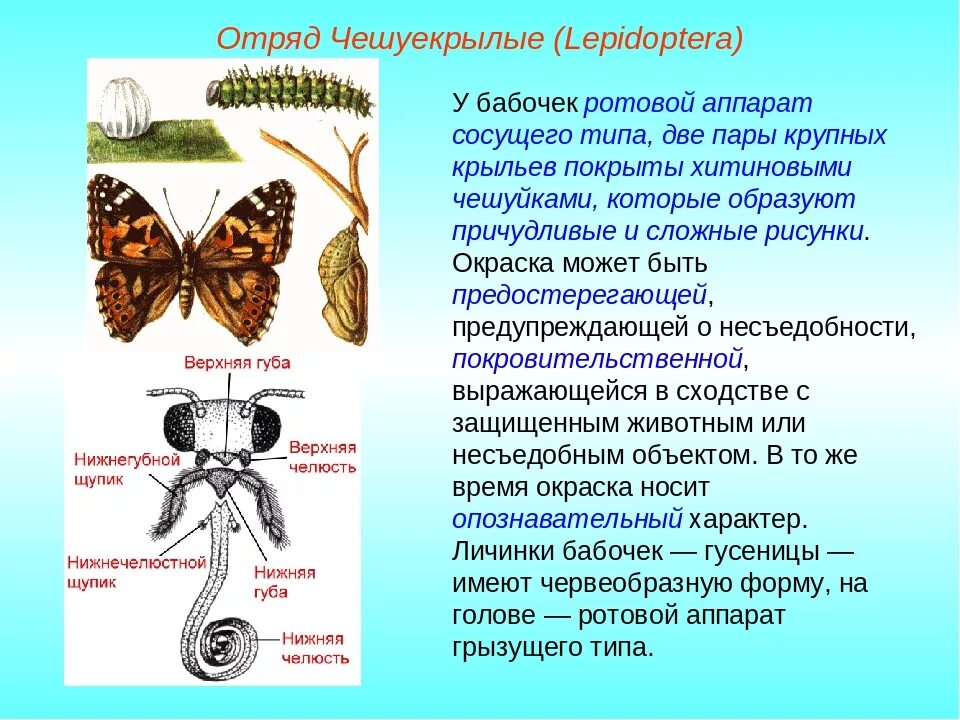 Отряд Чешуекрылые (Lepidoptera)

Верхняя губа

Нижнегубной щупик

Верхняя челюсть

Нижнечелюстной щупик

Нижняя губа

Нижняя челюсть

У бабочек ротовой аппарат сосущего типа, две пары крупных крыльев покрыты хитиновыми чешуйками, которые образуют причудливые и сложные рисунки. Окраска может быть предостерегающей, предупреждающей о несъедобности, покровительственной, выражающейся в сходстве с защищенным животным или несъедобным объектом. В то же время окраска носит опознавательный характер. Личинки бабочек — гусеницы — имеют червеобразную форму, на голове — ротовой аппарат грызущего типа.